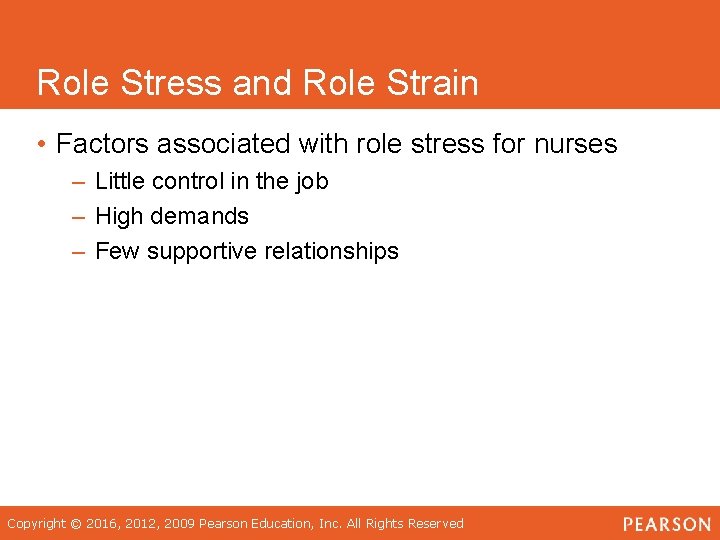 Role Stress and Role Strain

• Factors associated with role stress for nurses
– Little control in the job
– High demands
– Few supportive relationships

Copyright © 2016, 2012, 2009 Pearson Education, Inc. All Rights Reserved

PEARSON